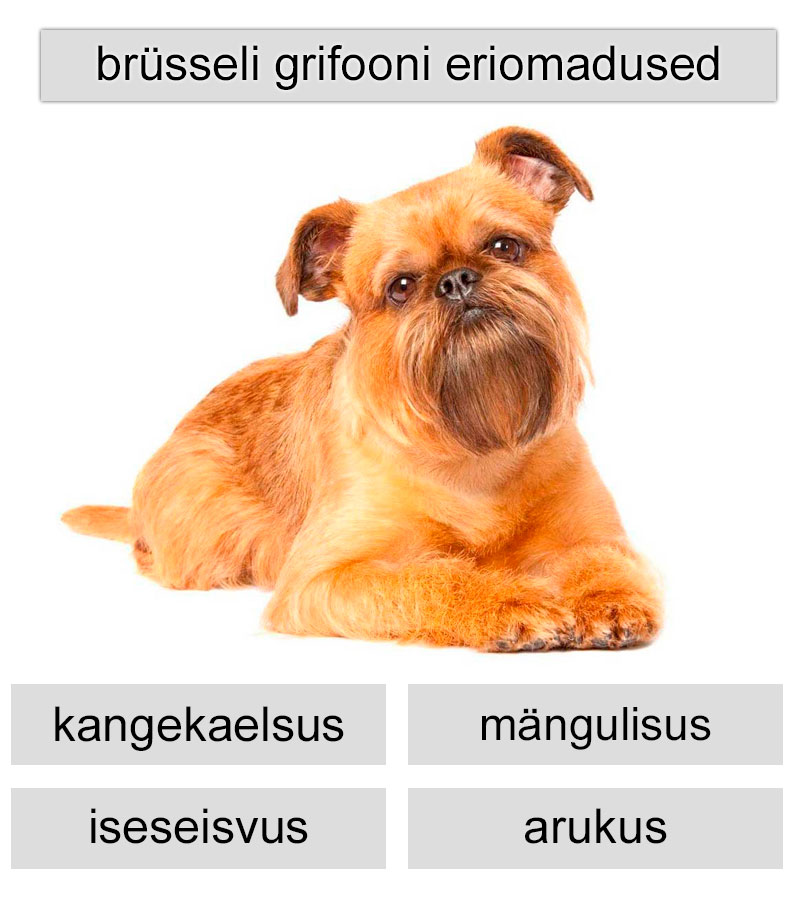 brüsseli grifooni eriomadused

kangekaelsus

mängulisus

iseseisvus

arukus